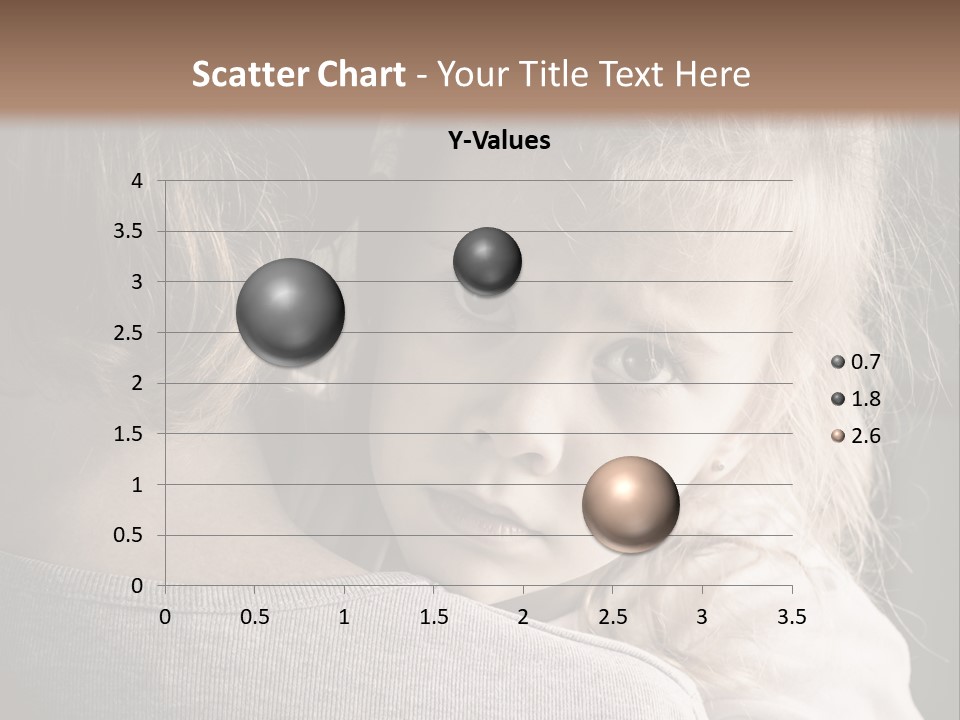 Scatter Chart - Your Title Text Here

Y-Values

4
3.5
3
2.5
2
1.5
1
0.5
0

0 0.5 1 1.5 2 2.5 3 3.5

0.7
1.8
2.6